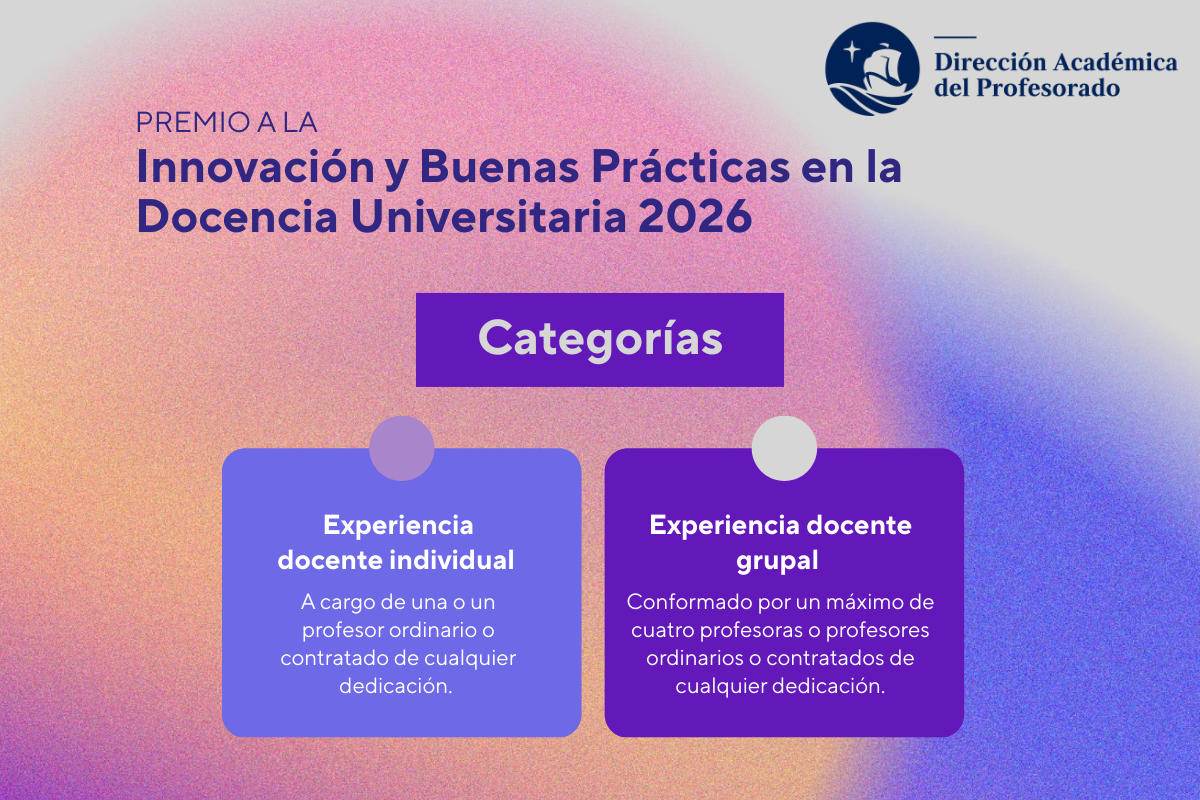 Dirección Académica del Profesorado

PREMIO A LA

Innovación y Buenas Prácticas en la Docencia Universitaria 2026

Categorías

Experiencia docente individual

A cargo de una o un profesor ordinario o contratado de cualquier dedicación.

Experiencia docente grupal

Conformado por un máximo de cuatro profesoras o profesores ordinarios o contratados de cualquier dedicación.